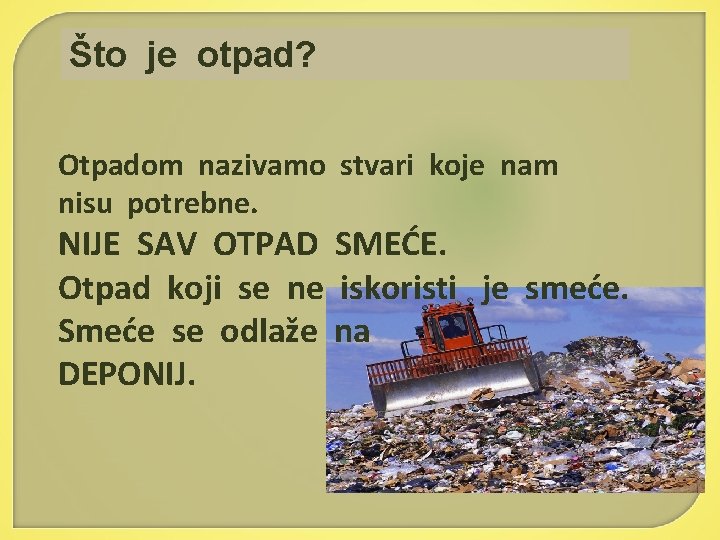 Što je otpad?

Otpadom nazivamo stvari koje nam nisu potrebne.
NIJE SAV OTPAD SMEĆE.
Otpad koji se ne iskoristi je smeće.
Smeće se odlaže na DEPONIJ.